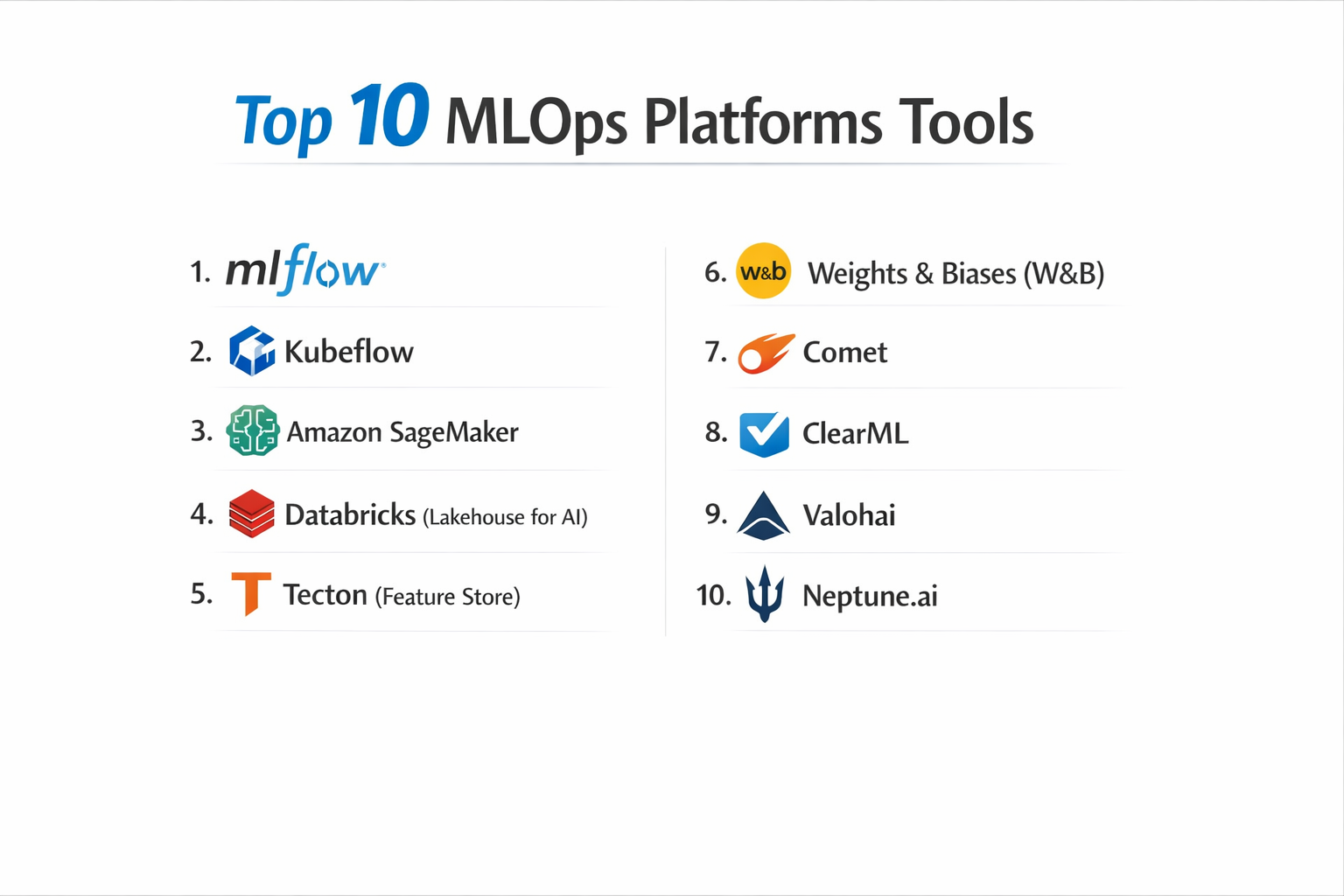 Top 10 MLOps Platforms Tools

1. mlflow
2. Kubeflow
3. Amazon SageMaker
4. Databricks (Lakehouse for AI)
5. Tecton (Feature Store)

6. w&b Weights & Biases (W&B)
7. Comet
8. ClearML
9. Valohai
10. Neptune.ai